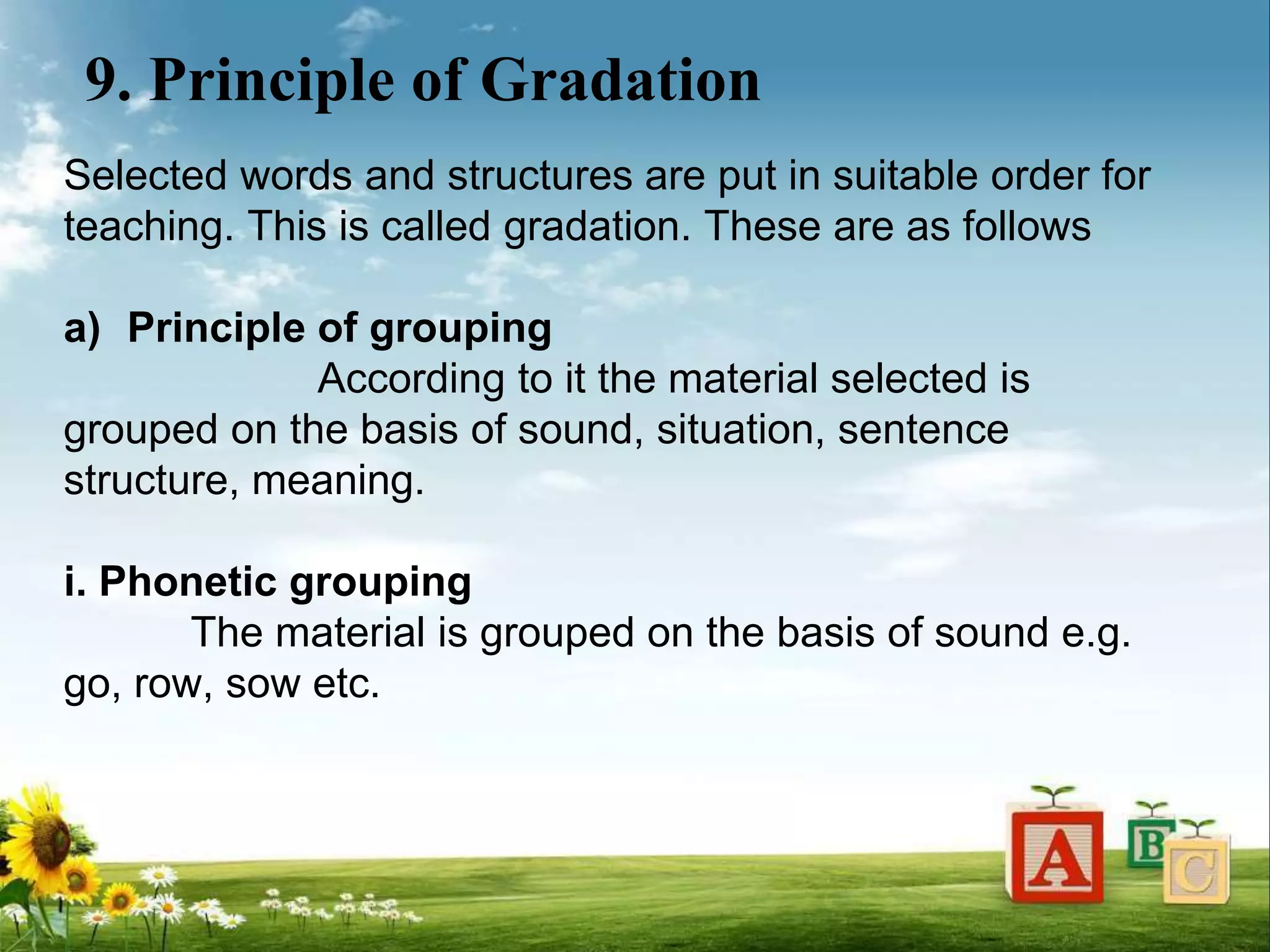 9. Principle of Gradation

Selected words and structures are put in suitable order for teaching. This is called gradation. These are as follows

a) Principle of grouping

According to it the material selected is grouped on the basis of sound, situation, sentence structure, meaning.

i. Phonetic grouping

The material is grouped on the basis of sound e.g. go, row, sow etc.

A B C